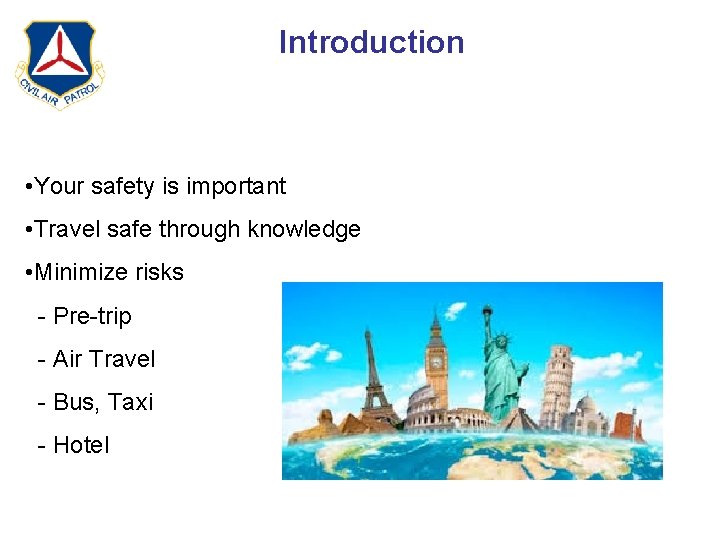 CIVIL AIR PATROL

Introduction

•Your safety is important

•Travel safe through knowledge

•Minimize risks

- Pre-trip

- Air Travel

- Bus, Taxi

- Hotel